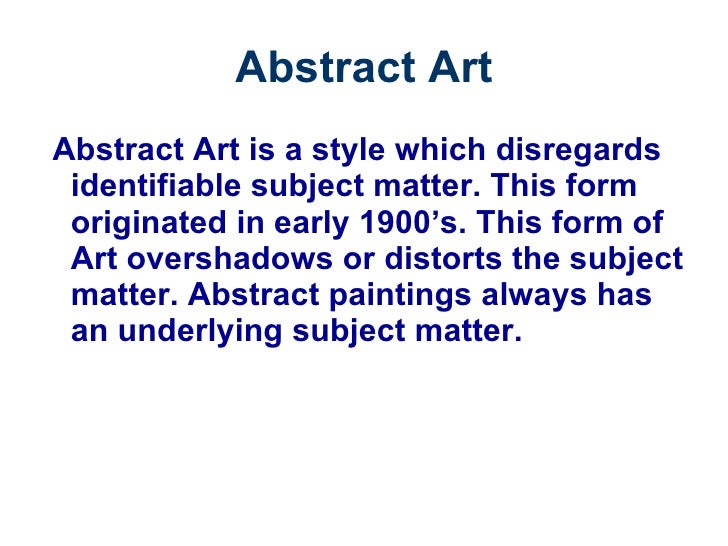 Abstract Art

Abstract Art is a style which disregards identifiable subject matter. This form originated in early 1900’s. This form of Art overshadows or distorts the subject matter. Abstract paintings always has an underlying subject matter.